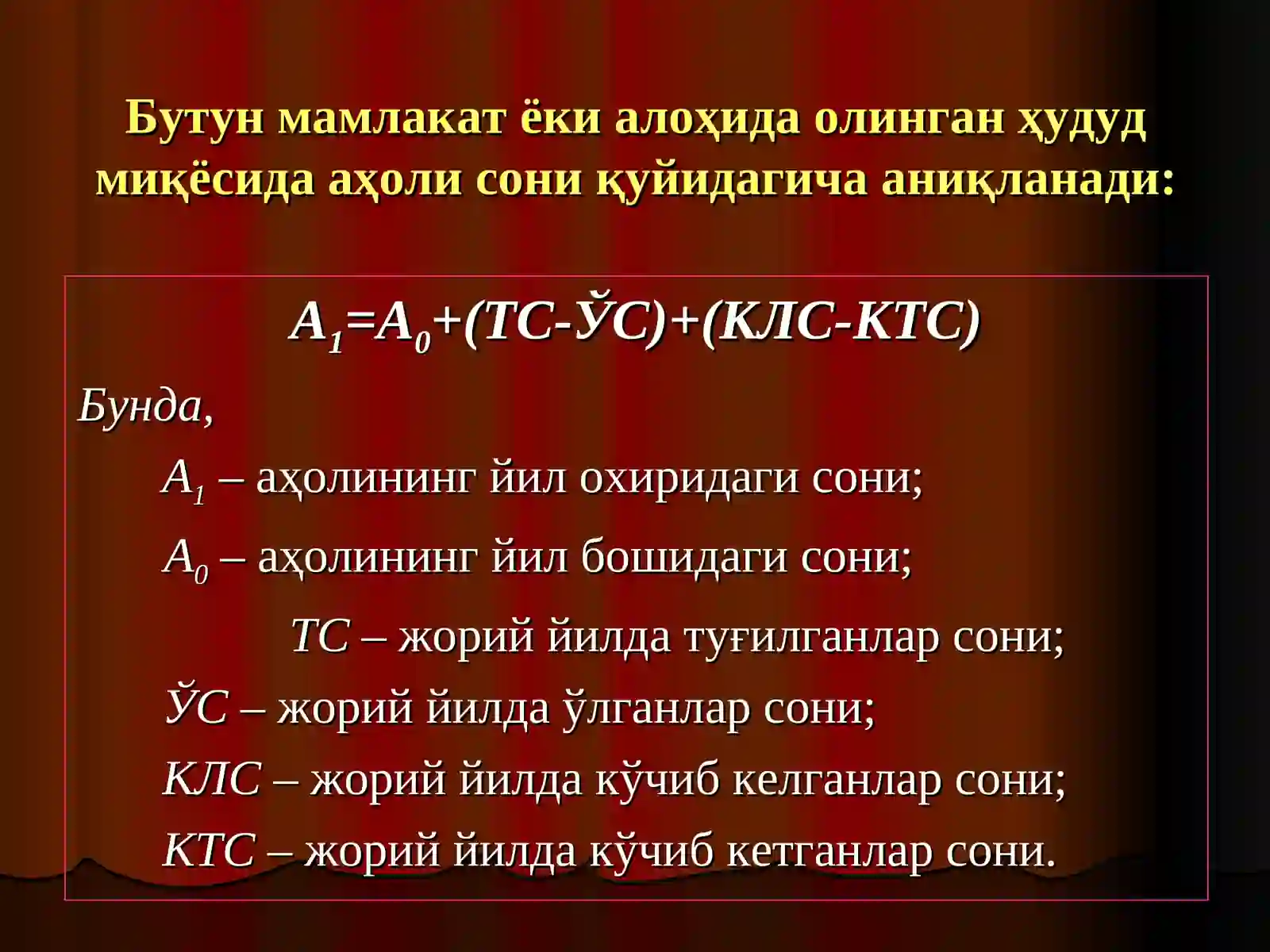 Бутун мамлакат ёки алоҳида олинган ҳудуд миқёсида аҳоли сони қуйидагича аниқланади:

$А_1=А_0+(ТС-ЎС)+(КЛС-КТС)$

Бунда,

$А_1$ – аҳолининг йил охиридаги сони;

$А_0$ – аҳолининг йил бошидаги сони;

ТС – жорий йилда туғилганлар сони;

ЎС – жорий йилда ўлганлар сони;

КЛС – жорий йилда кўчиб келганлар сони;

КТС – жорий йилда кўчиб кетганлар сони.